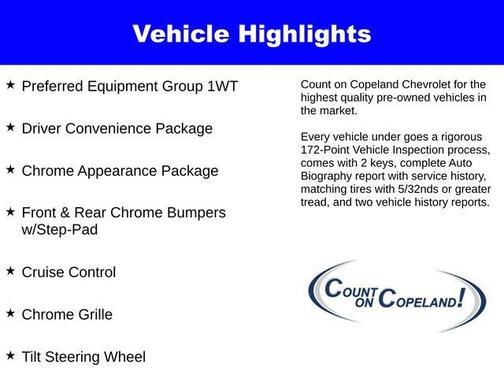 Vehicle Highlights

★ Preferred Equipment Group 1WT

★ Driver Convenience Package

★ Chrome Appearance Package

★ Front & Rear Chrome Bumpers w/Step-Pad

★ Cruise Control

★ Chrome Grille

★ Tilt Steering Wheel

Count on Copeland Chevrolet for the highest quality pre-owned vehicles in the market.

Every vehicle under goes a rigorous 172-Point Vehicle Inspection process, comes with 2 keys, complete Auto Biography report with service history, matching tires with 5/32nds or greater tread, and two vehicle history reports.

COUNT ON COPELAND!